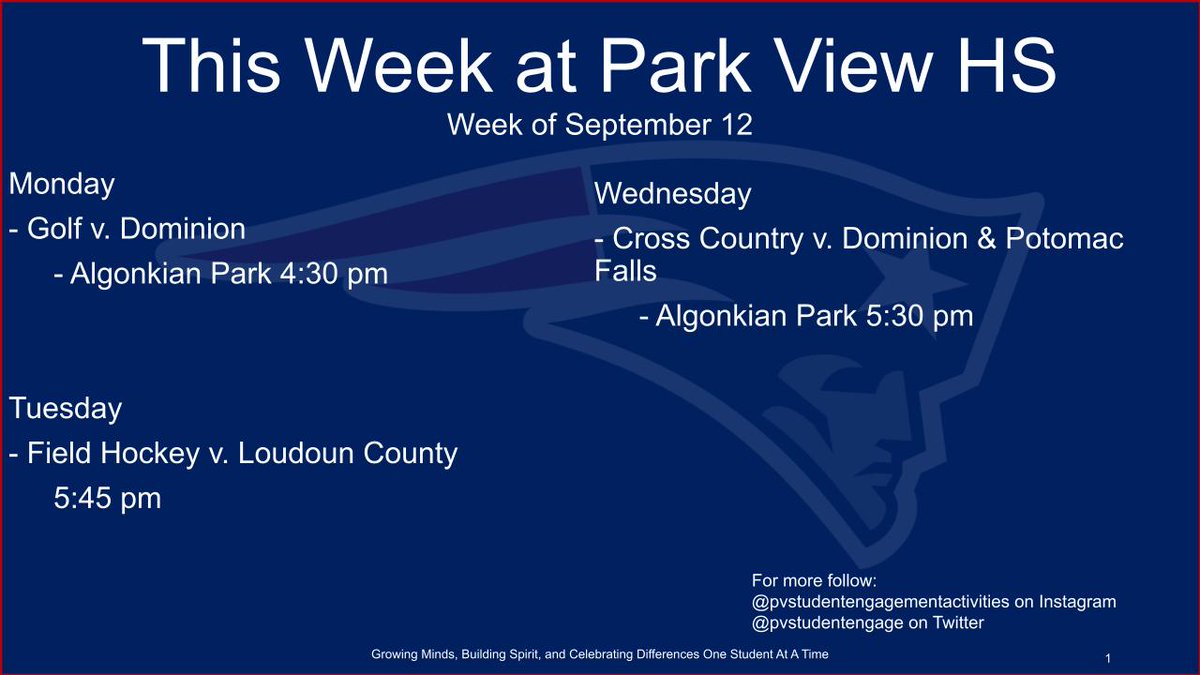 This Week at Park View HS
Week of September 12

Monday
- Golf v. Dominion
- Algonkian Park 4:30 pm

Tuesday
- Field Hockey v. Loudoun County
5:45 pm

Wednesday
- Cross Country v. Dominion & Potomac Falls
- Algonkian Park 5:30 pm

For more follow:
@pvstudentengagementactivities on Instagram
@pvstudentengage on Twitter

Growing Minds, Building Spirit, and Celebrating Differences One Student At A Time

1